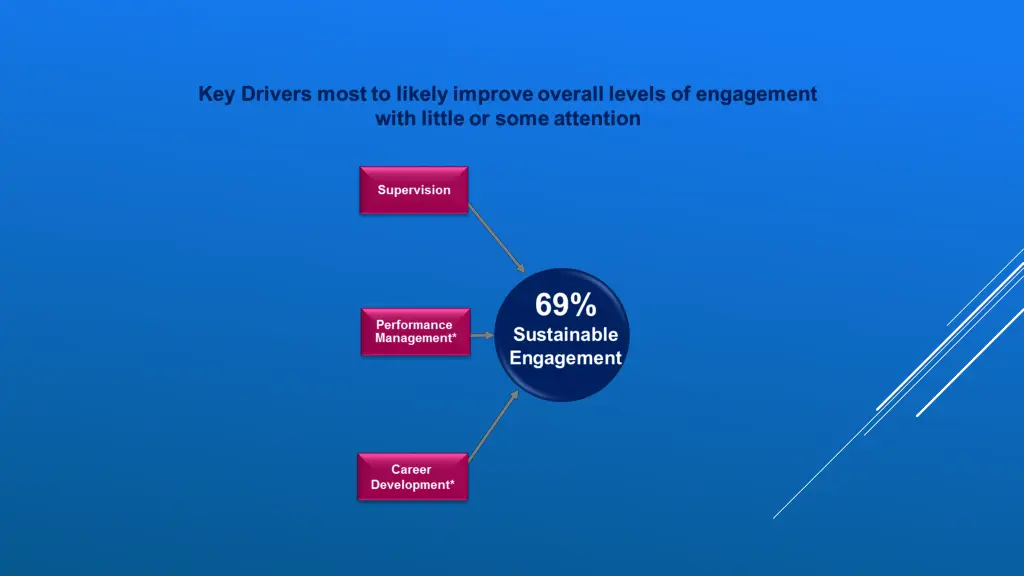 Key Drivers most to likely improve overall levels of engagement with little or some attention

Supervision

Performance Management*

Career Development*

69%
Sustainable Engagement